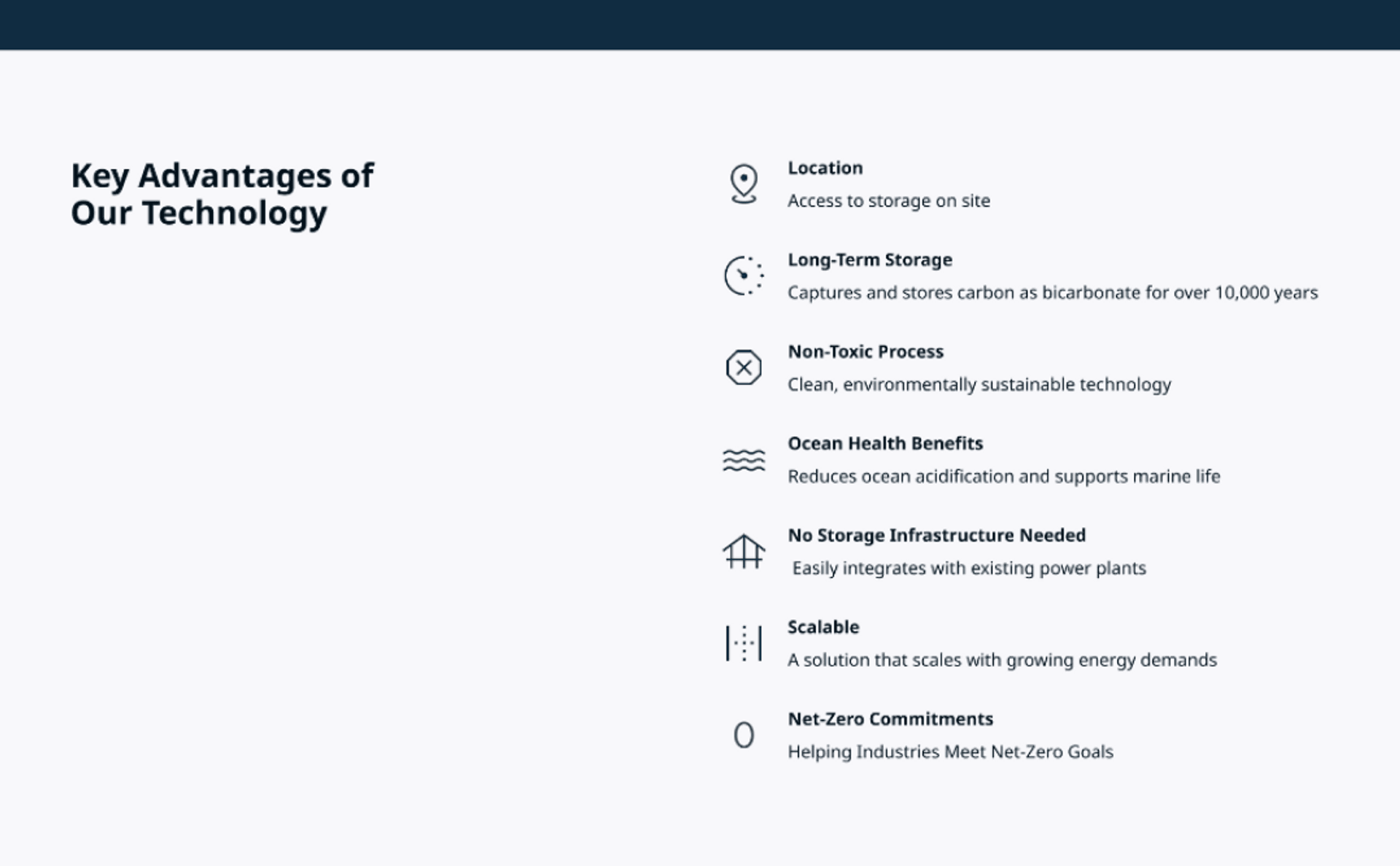 Key Advantages of Our Technology

Location
Access to storage on site

Long-Term Storage
Captures and stores carbon as bicarbonate for over 10,000 years

Non-Toxic Process
Clean, environmentally sustainable technology

Ocean Health Benefits
Reduces ocean acidification and supports marine life

No Storage Infrastructure Needed
Easily integrates with existing power plants

Scalable
A solution that scales with growing energy demands

0

Net-Zero Commitments
Helping Industries Meet Net-Zero Goals